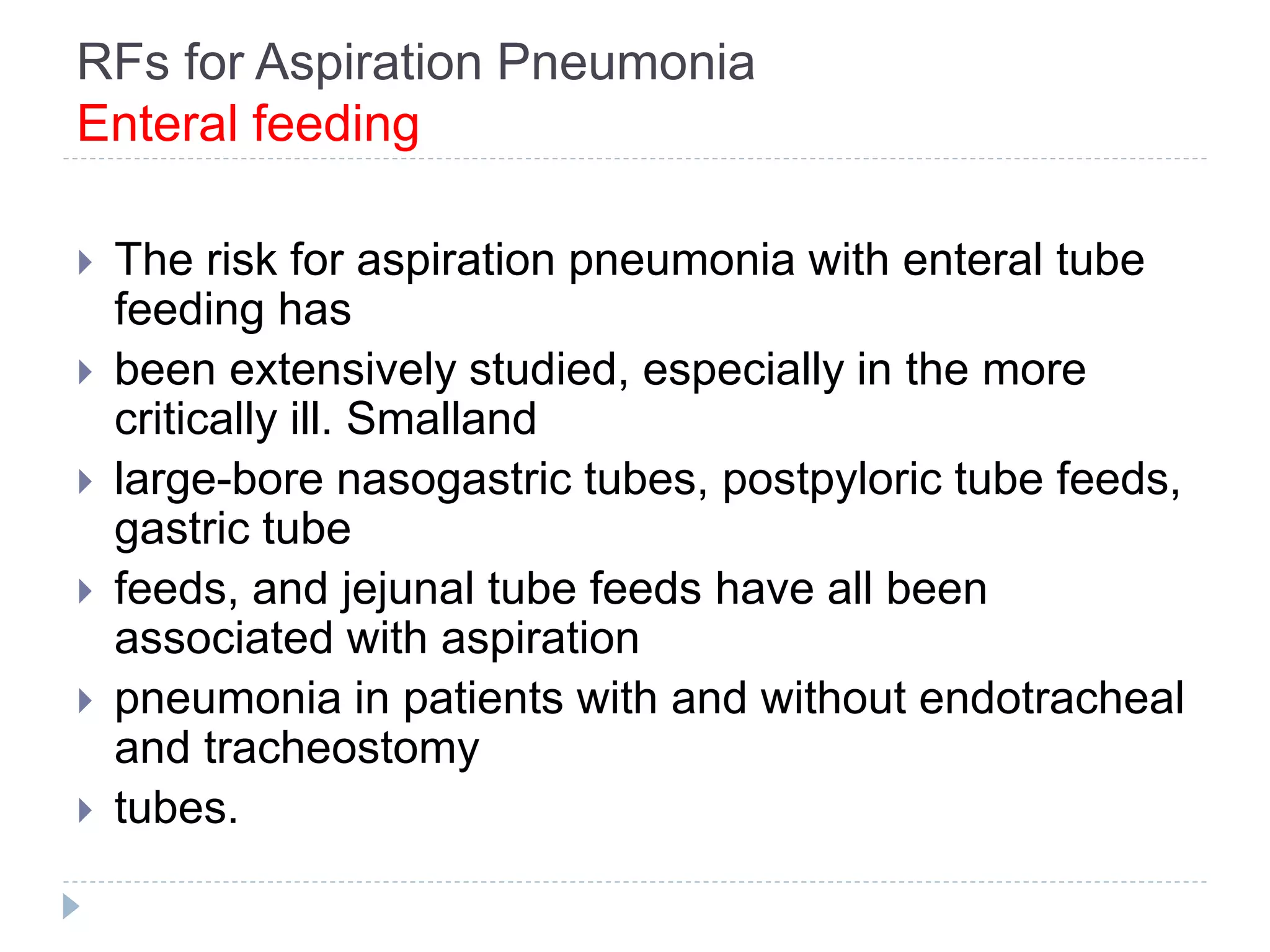 RFs for Aspiration Pneumonia
Enteral feeding

The risk for aspiration pneumonia with enteral tube feeding has

been extensively studied, especially in the more critically ill. Smalland

large-bore nasogastric tubes, postpyloric tube feeds, gastric tube

feeds, and jejunal tube feeds have all been associated with aspiration

pneumonia in patients with and without endotracheal and tracheostomy

tubes.